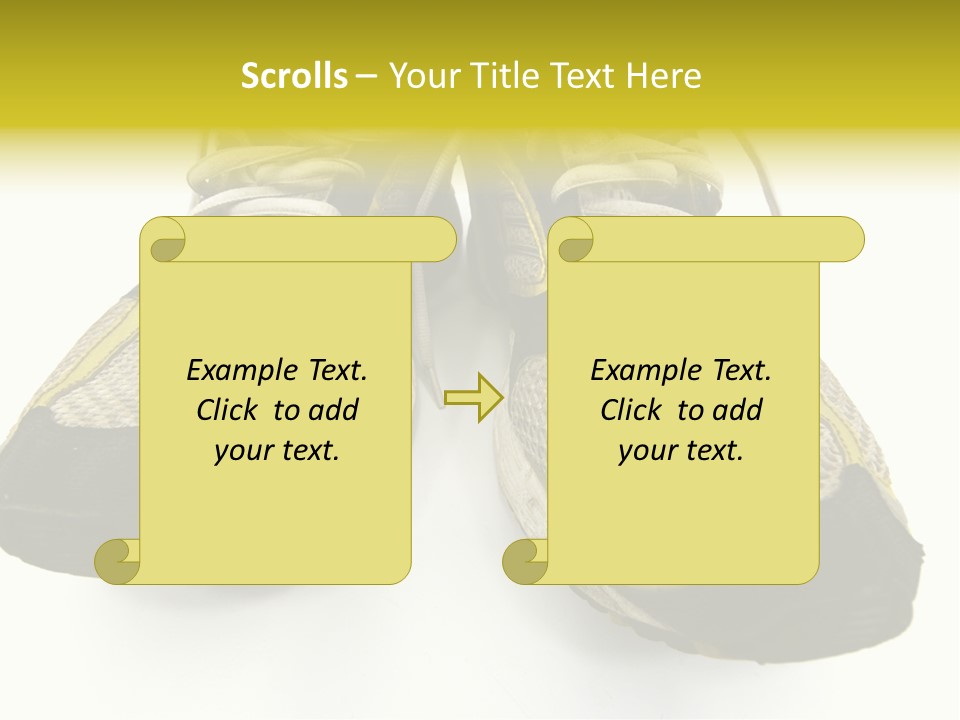 Scrolls – Your Title Text Here

Example Text. Click to add your text.

Example Text. Click to add your text.